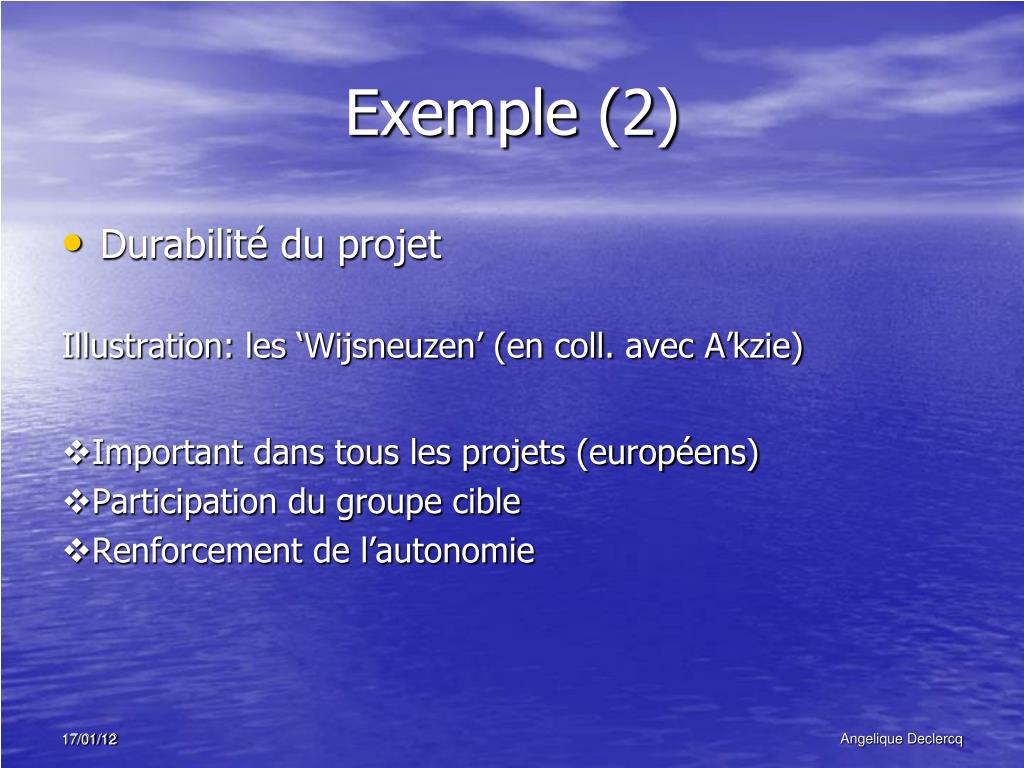 Exemple (2)

• Durabilité du projet

Illustration: les ‘Wijsneuzen’ (en coll. avec A’kzie)

❖Important dans tous les projets (européens)
❖Participation du groupe cible
❖Renforcement de l’autonomie

17/01/12

Angelique Declercq